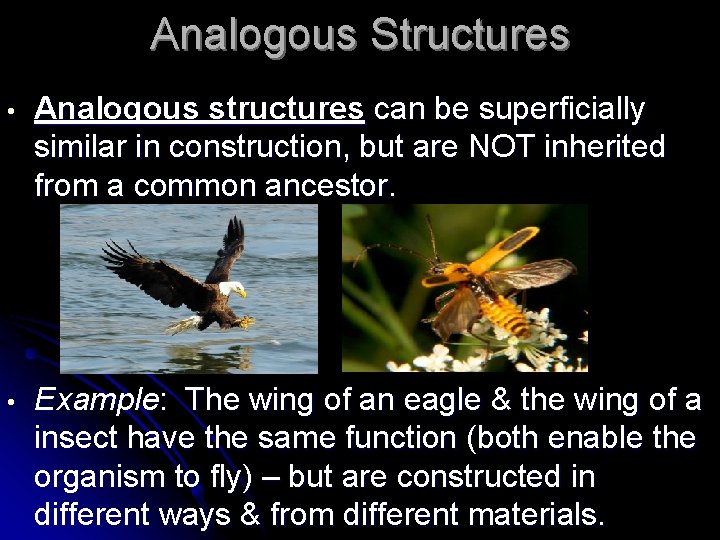 Analogous Structures

• Analogous structures can be superficially similar in construction, but are NOT inherited from a common ancestor.

• Example: The wing of an eagle & the wing of a insect have the same function (both enable the organism to fly) – but are constructed in different ways & from different materials.